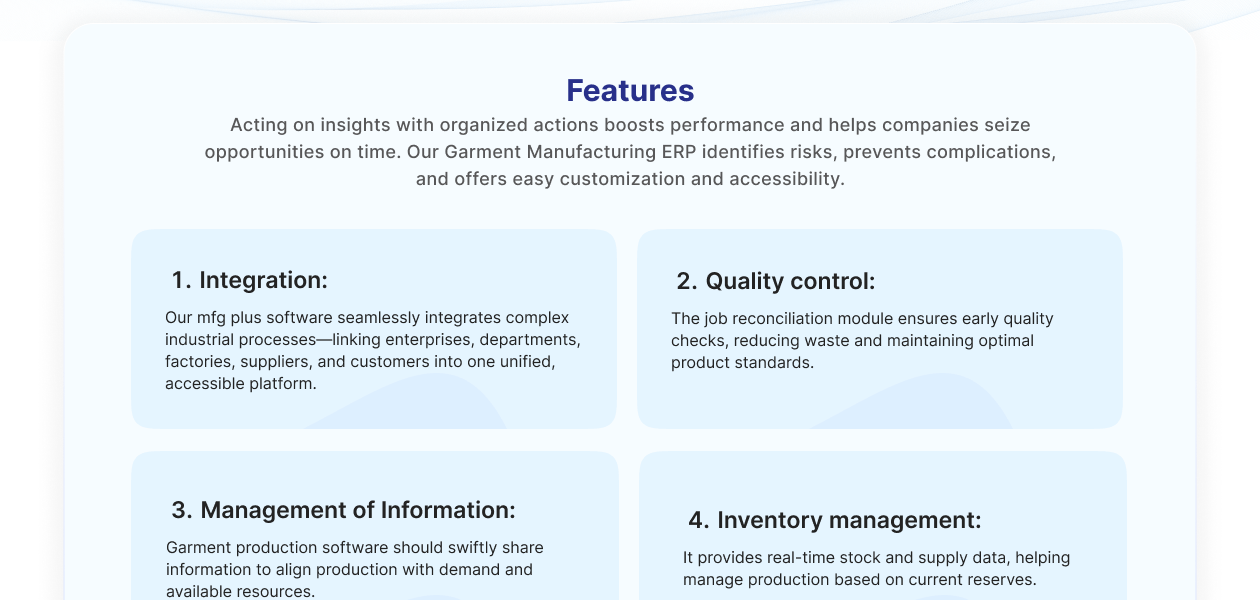 Features

Acting on insights with organized actions boosts performance and helps companies seize opportunities on time. Our Garment Manufacturing ERP identifies risks, prevents complications, and offers easy customization and accessibility.

1. Integration:

Our mfg plus software seamlessly integrates complex industrial processes—linking enterprises, departments, factories, suppliers, and customers into one unified, accessible platform.

2. Quality control:

The job reconciliation module ensures early quality checks, reducing waste and maintaining optimal product standards.

3. Management of Information:

Garment production software should swiftly share information to align production with demand and available resources.

4. Inventory management:

It provides real-time stock and supply data, helping manage production based on current reserves.